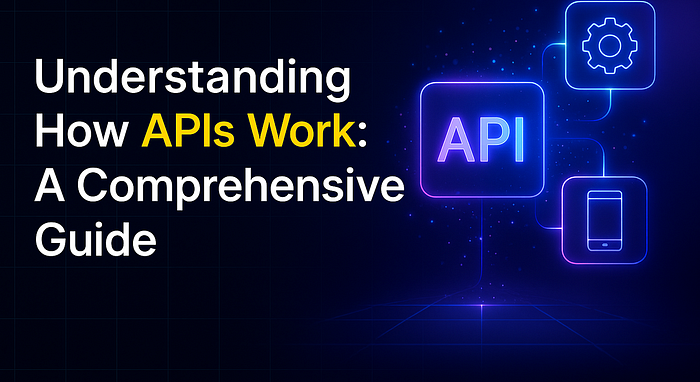 Understanding How APIs Work: A Comprehensive Guide

API